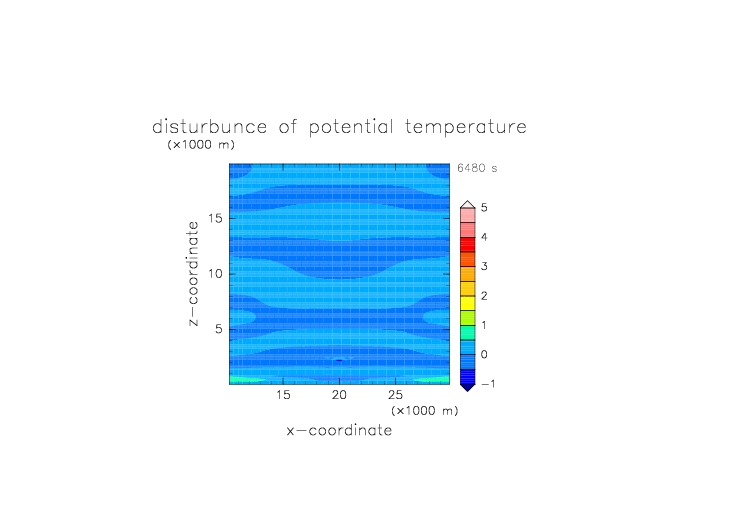 disturbunce of potential temperature
(×1000 m)

6480 s

z−coordinate

15
10
5

15 20 25
(×1000 m)
x−coordinate

5
4
3
2
1
0
−1